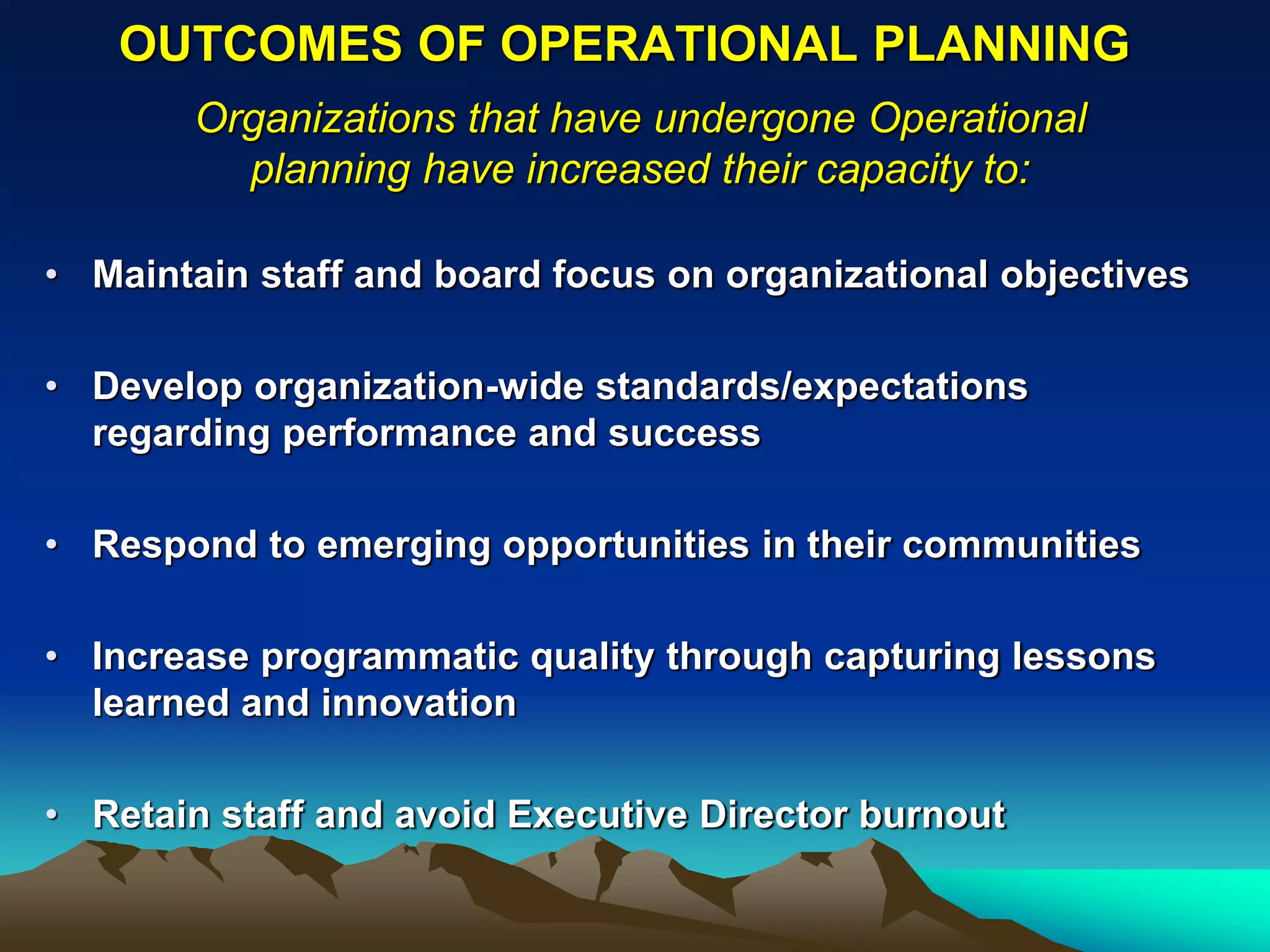 OUTCOMES OF OPERATIONAL PLANNING

Organizations that have undergone Operational planning have increased their capacity to:

• Maintain staff and board focus on organizational objectives

• Develop organization-wide standards/expectations regarding performance and success

• Respond to emerging opportunities in their communities

• Increase programmatic quality through capturing lessons learned and innovation

• Retain staff and avoid Executive Director burnout